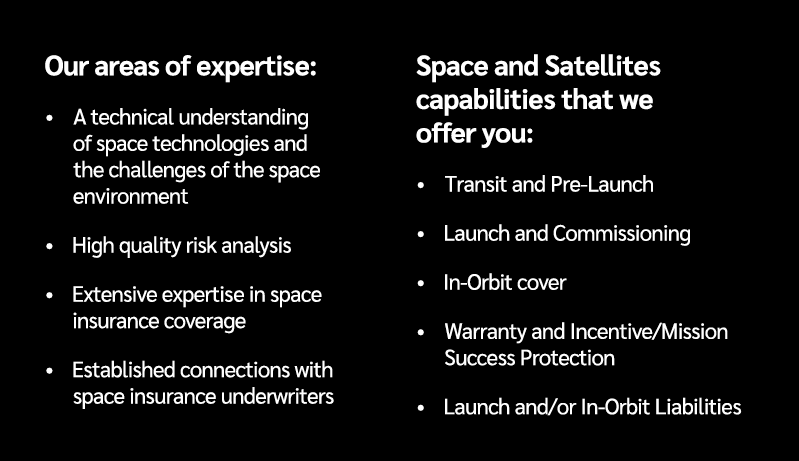 Our areas of expertise:

• A technical understanding of space technologies and the challenges of the space environment

• High quality risk analysis

• Extensive expertise in space insurance coverage

• Established connections with space insurance underwriters

Space and Satellites capabilities that we offer you:

• Transit and Pre-Launch

• Launch and Commissioning

• In-Orbit cover

• Warranty and Incentive/Mission Success Protection

• Launch and/or In-Orbit Liabilities